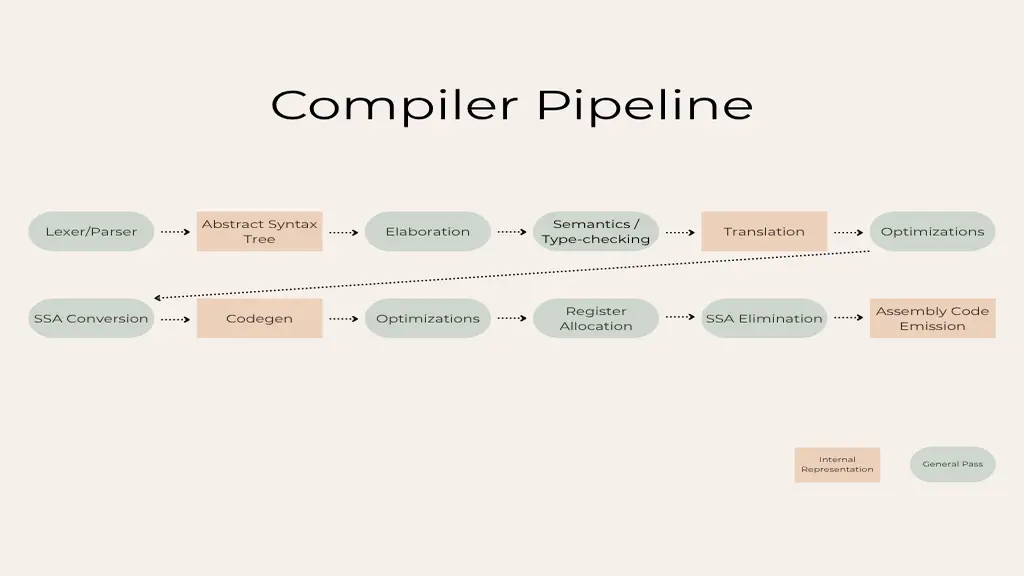 Compiler Pipeline

Lexer/Parser

Abstract Syntax Tree

Elaboration

Semantics / Type-checking

Translation

Optimizations

SSA Conversion

Codegen

Optimizations

Register Allocation

SSA Elimination

Assembly Code Emission

Internal Representation

General Pass